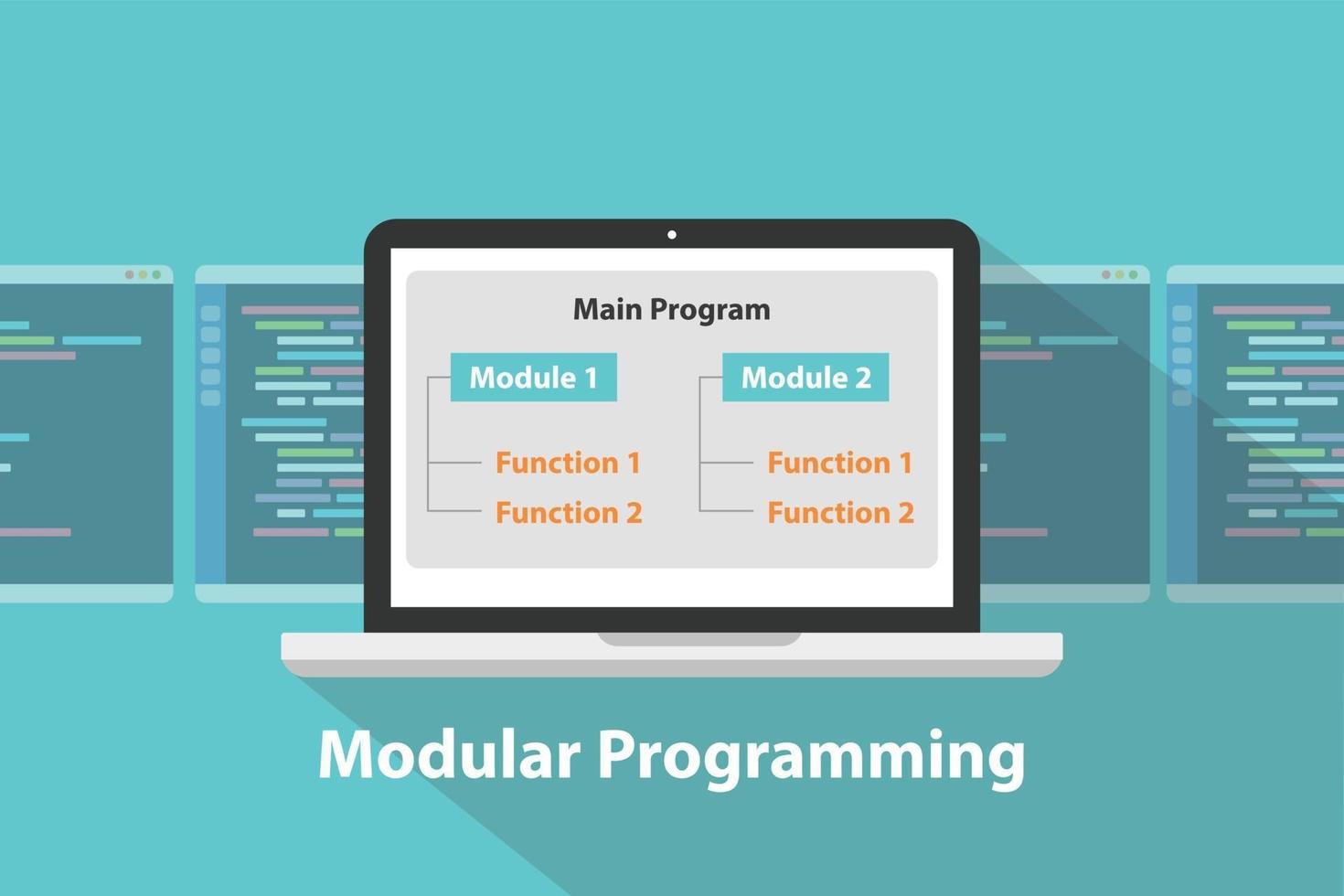 Main Program

Module 1

Function 1

Function 2

Module 2

Function 1

Function 2

Modular Programming